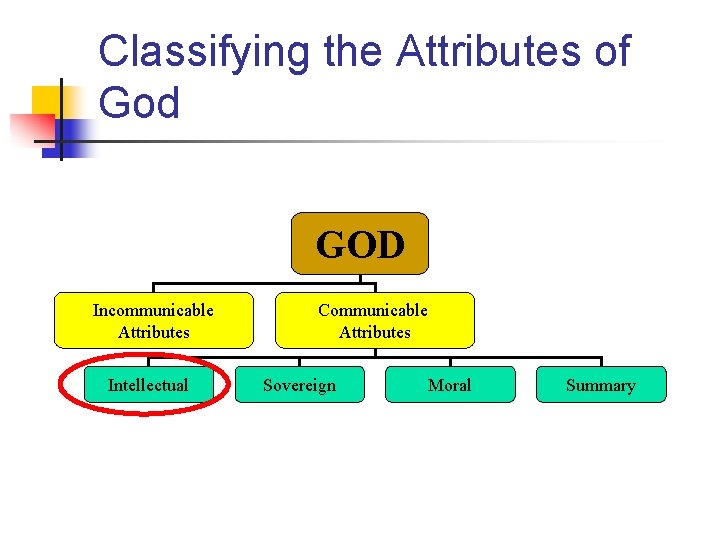 Classifying the Attributes of God

GOD

Incommunicable Attributes

Communicable Attributes

Intellectual

Sovereign

Moral

Summary